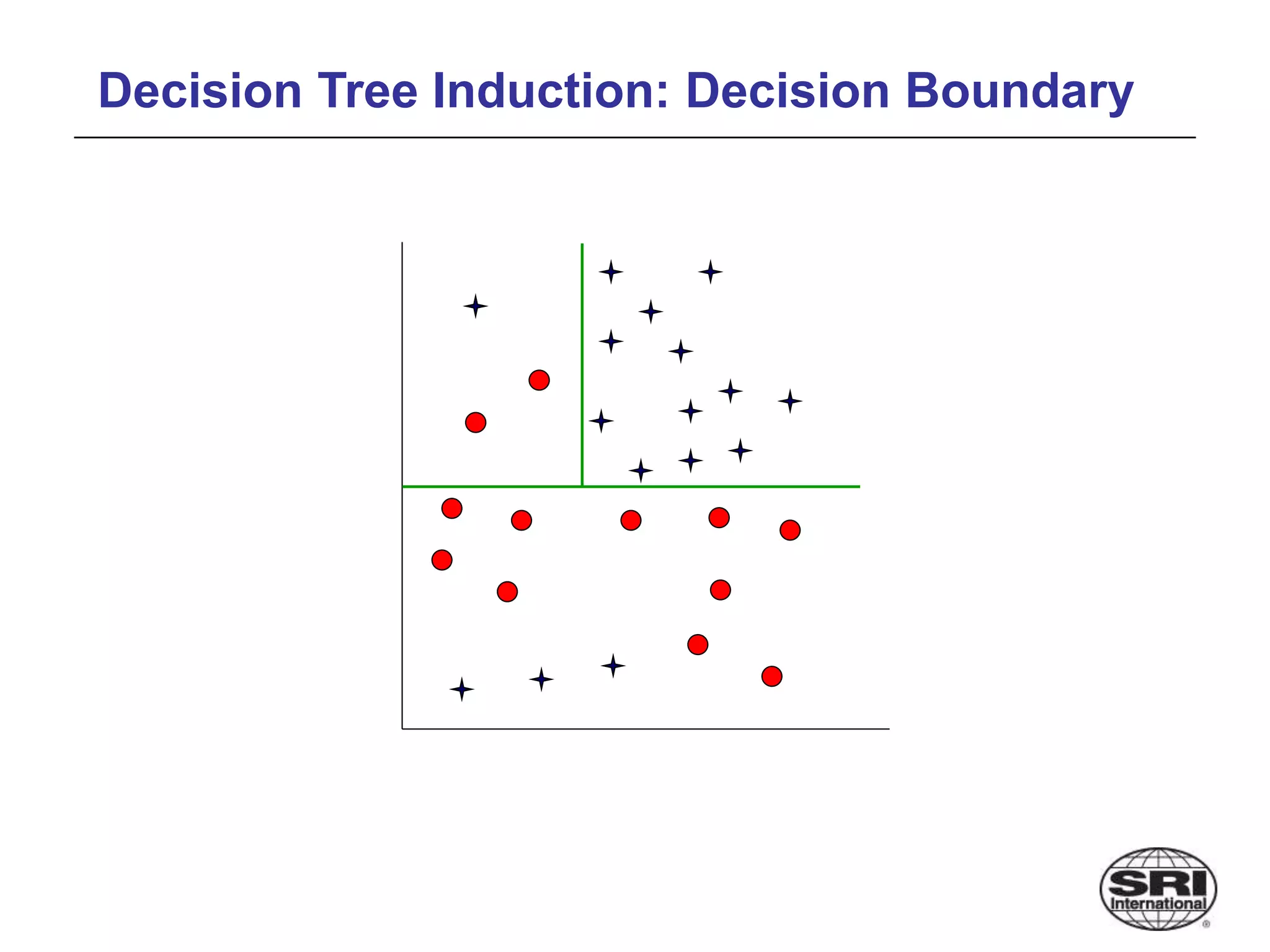 Decision Tree Induction: Decision Boundary

SRI
International
®